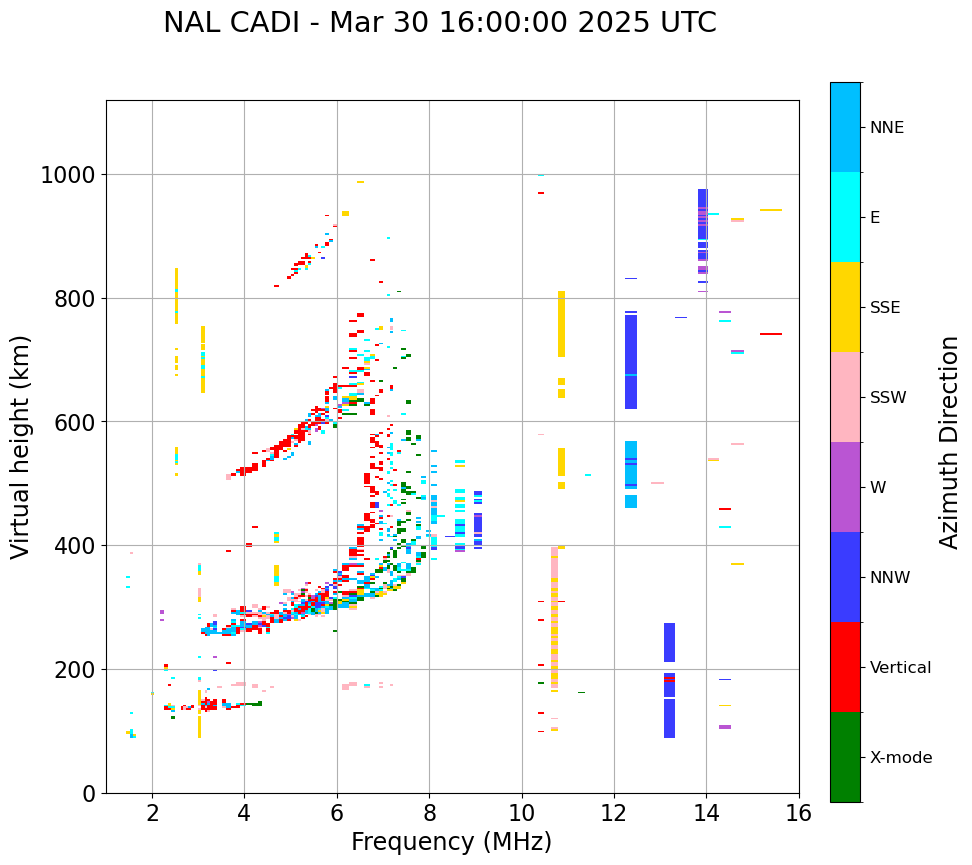 NAL CADI - Mar 30 16:00:00 2025 UTC

Virtual height (km)

1000
800
600
400
200
0

2 4 6 8 10 12 14 16

Frequency (MHz)

NNE
E
SSE
SSW
W
NNW
Vertical
X-mode

Azimuth Direction